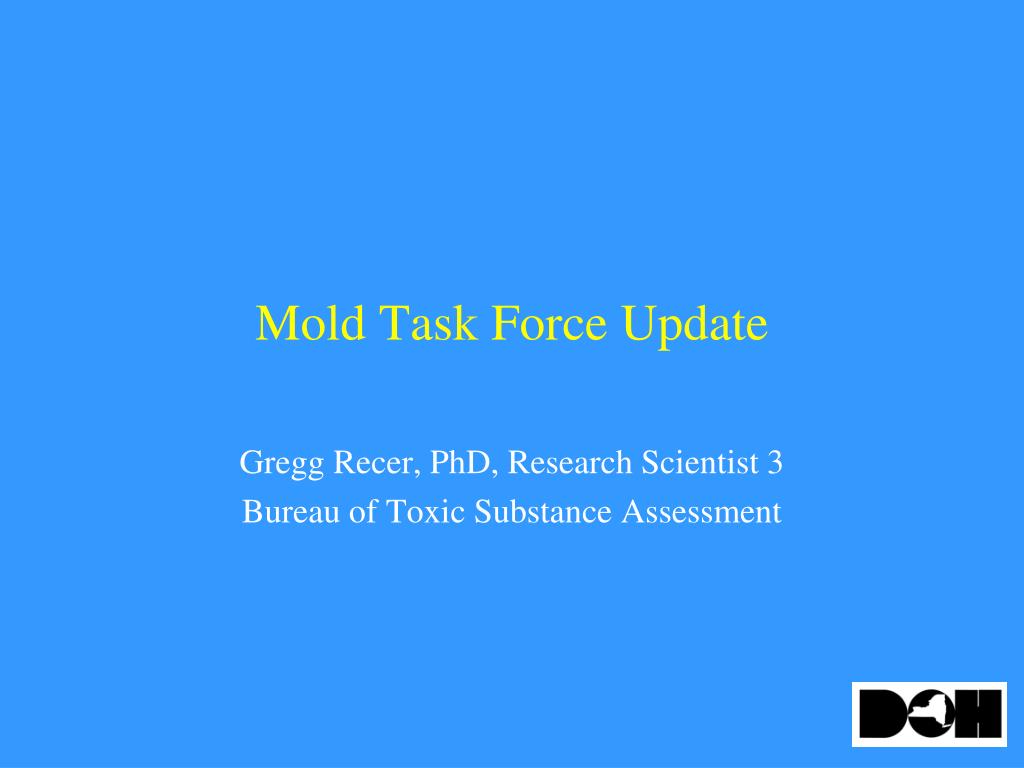 Mold Task Force Update

Gregg Recer, PhD, Research Scientist 3
Bureau of Toxic Substance Assessment

DOH